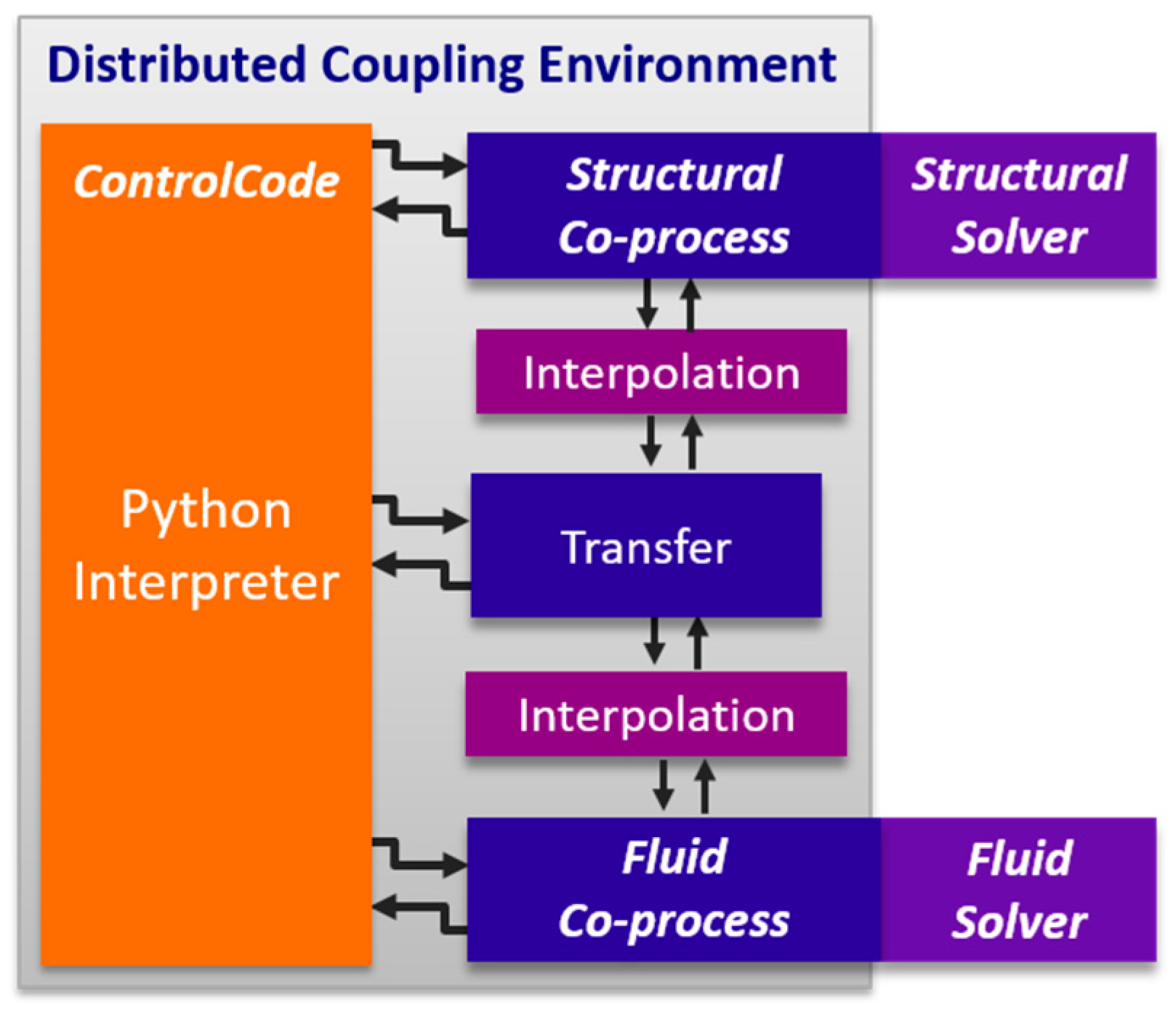 Distributed Coupling Environment

ControlCode

Python Interpreter

Structural Co-process

Structural Solver

Interpolation

Transfer

Interpolation

Fluid Co-process

Fluid Solver